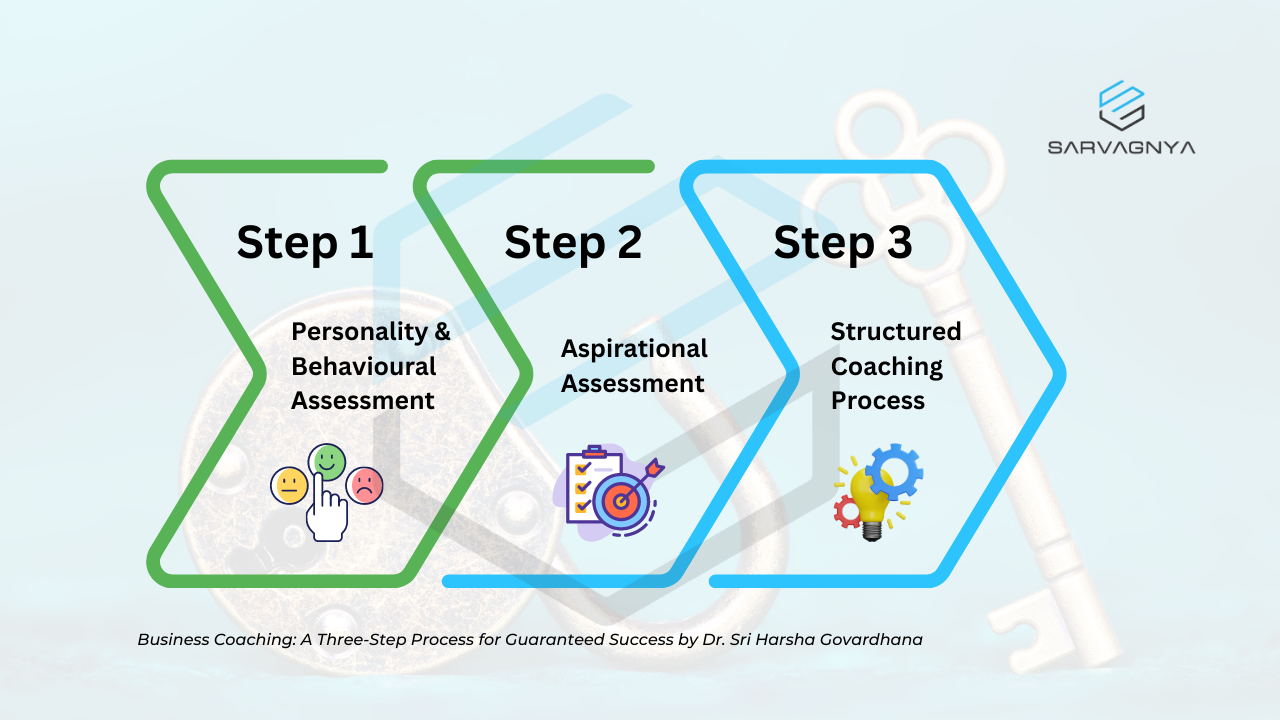 SARVAGNYA

Step 1

Personality & Behavioural Assessment

Step 2

Aspirational Assessment

Step 3

Structured Coaching Process

Business Coaching: A Three-Step Process for Guaranteed Success by Dr. Sri Harsha Govardhana